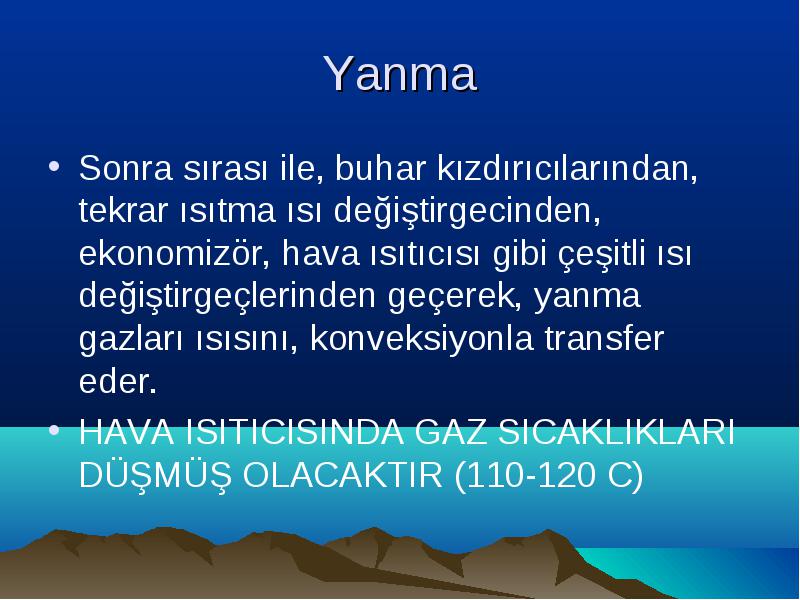 Yanma

• Sonra sırası ile, buhar kızdırıcılarından, tekrar ısıtma ısı değiştirgecinden, ekonomizör, hava ısıtıcısı gibi çeşitli ısı değiştirgeçlerinden geçerek, yanma gazları ısısını, konveksiyonla transfer eder.

• HAVA ISITICISINDA GAZ SICAKLIKLARI DÜŞMÜŞ OLACAKTIR (110-120 C)